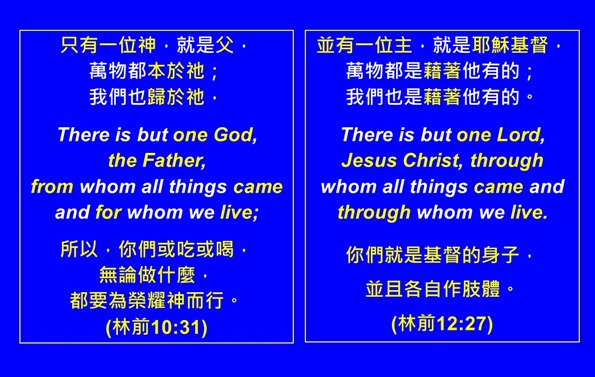 只有一位神，就是父，
萬物都本於祂；
我們也歸於祂，

There is but one God, the Father, from whom all things came and for whom we live;

所以，你們或吃或喝，
無論做什麼，
都要為榮耀神而行。
(林前10:31)

並有一位主，就是耶穌基督，
萬物都是藉著他有的；
我們也是藉著他有的。

There is but one Lord, Jesus Christ, through whom all things came and through whom we live.

你們就是基督的身子，
並且各自作肢體。
(林前12:27)